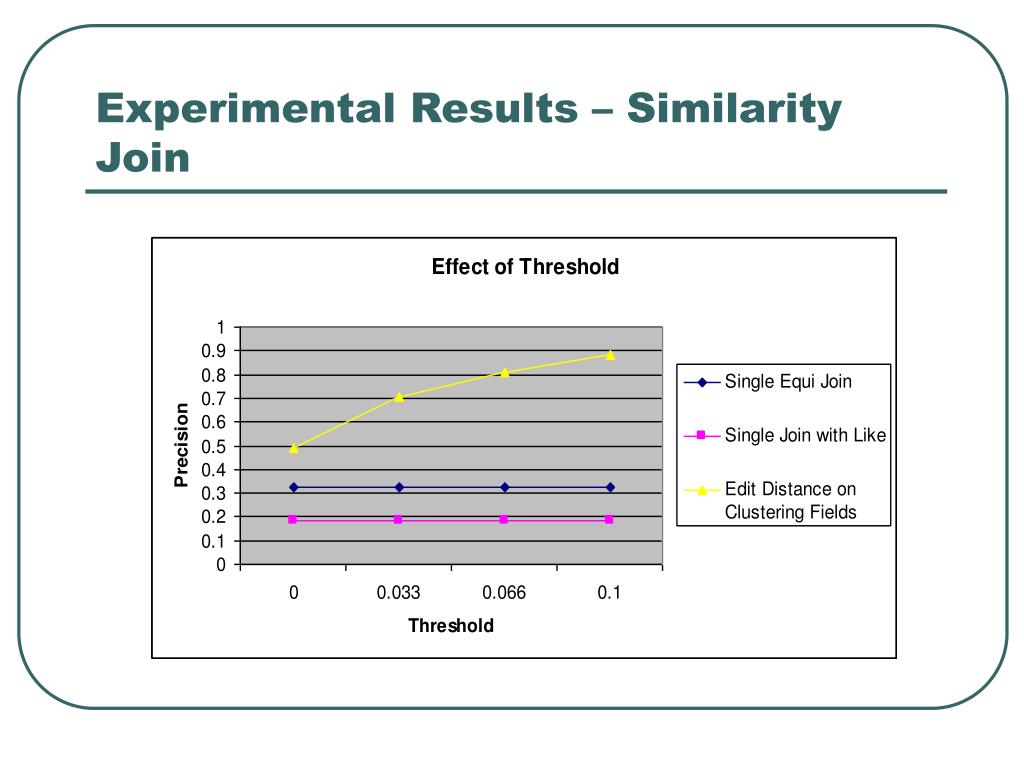 Experimental Results – Similarity Join

Effect of Threshold

Precision

1
0.9
0.8
0.7
0.6
0.5
0.4
0.3
0.2
0.1
0

0
0.033
0.066
0.1

Threshold

Single Equi Join
Single Join with Like
Edit Distance on Clustering Fields